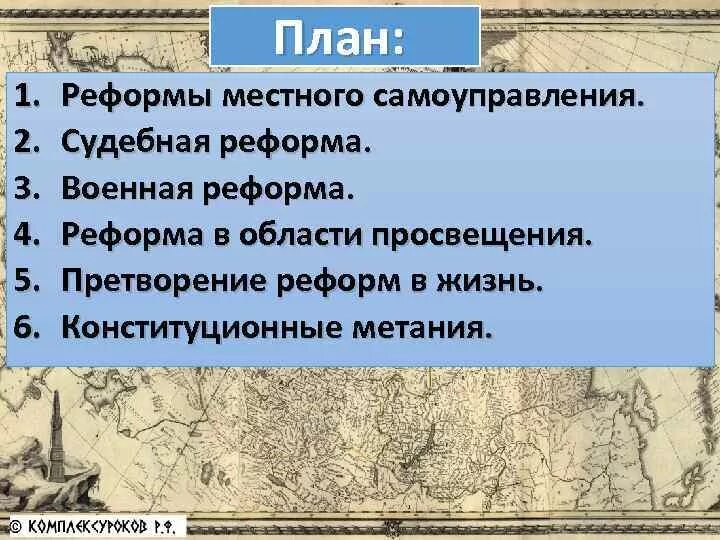 План:

1. Реформы местного самоуправления.
2. Судебная реформа.
3. Военная реформа.
4. Реформа в области просвещения.
5. Претворение реформ в жизнь.
6. Конституционные метания.

© КОМПЛЕКСУРОКОВ Р.Ф.